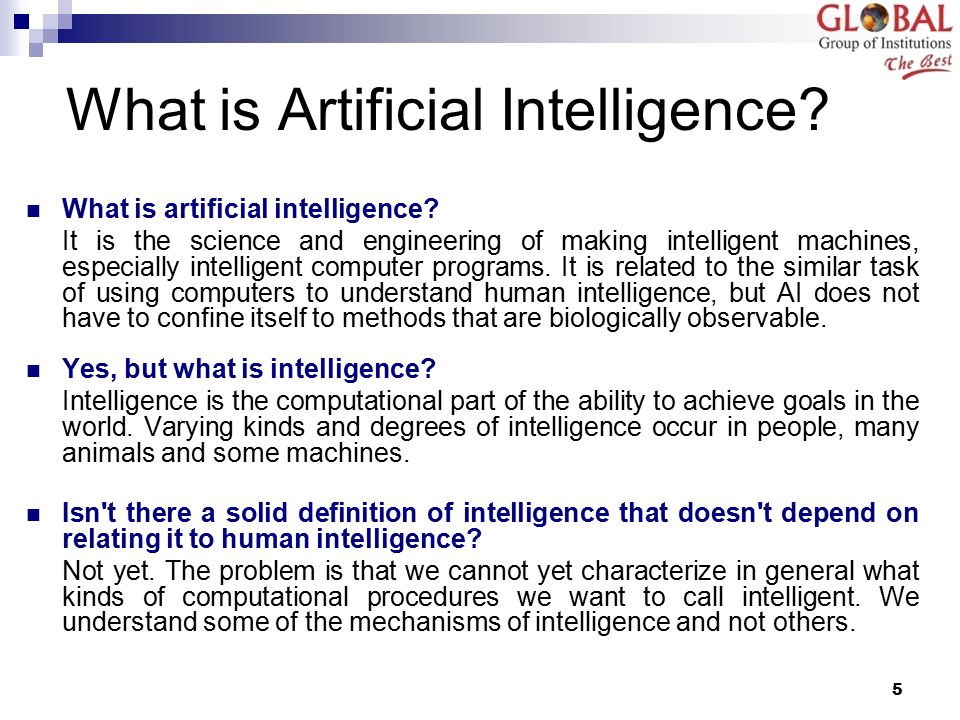 GLOBAL
Group of Institutions
The Best

What is Artificial Intelligence?

What is artificial intelligence?
It is the science and engineering of making intelligent machines, especially intelligent computer programs. It is related to the similar task of using computers to understand human intelligence, but AI does not have to confine itself to methods that are biologically observable.

Yes, but what is intelligence?
Intelligence is the computational part of the ability to achieve goals in the world. Varying kinds and degrees of intelligence occur in people, many animals and some machines.

Isn't there a solid definition of intelligence that doesn't depend on relating it to human intelligence?
Not yet. The problem is that we cannot yet characterize in general what kinds of computational procedures we want to call intelligent. We understand some of the mechanisms of intelligence and not others.

5